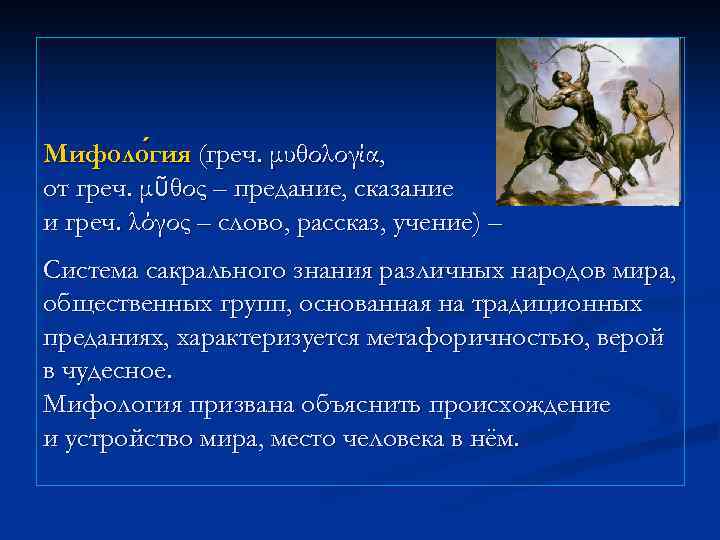 Мифоло́гия (греч. μυθολογία, от греч. μῦθος – предание, сказание и греч. λόγος – слово, рассказ, учение) –

Система сакрального знания различных народов мира, общественных групп, основанная на традиционных преданиях, характеризуется метафоричностью, верой в чудесное.
Мифология призвана объяснить происхождение и устройство мира, место человека в нём.